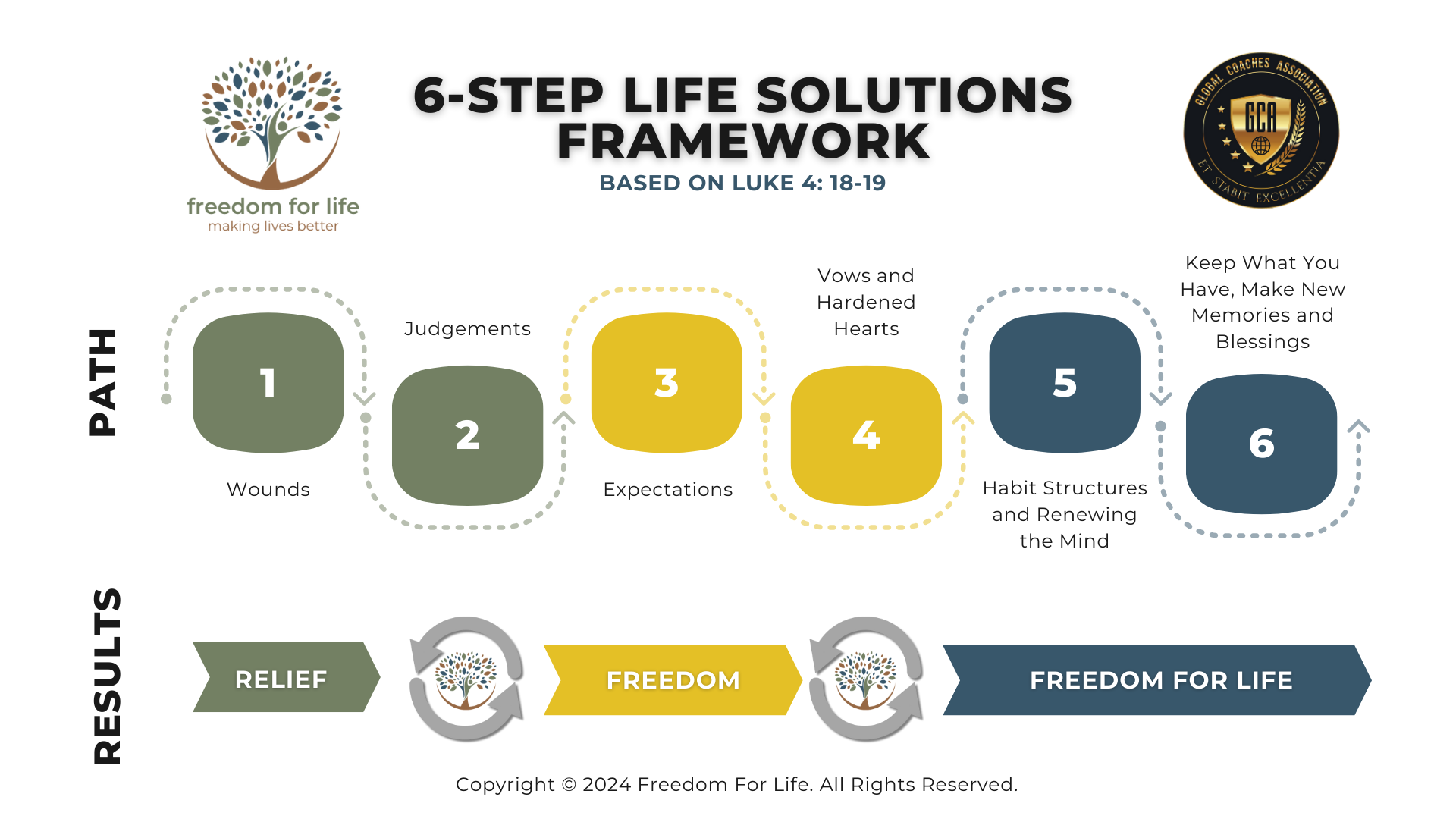 freedom for life
making lives better

6-STEP LIFE SOLUTIONS FRAMEWORK
BASED ON LUKE 4: 18-19

GLOBAL COACHES ASSOCIATION
GCA
ET STABIT EXCELLENTIA

PATH

1
Wounds

Judgements
2

3
Expectations

Vows and Hardened Hearts
4

5
Habit Structures and Renewing the Mind

Keep What You Have, Make New Memories and Blessings
6

RESULTS

RELIEF

FREEDOM

FREEDOM FOR LIFE

Copyright © 2024 Freedom For Life. All Rights Reserved.